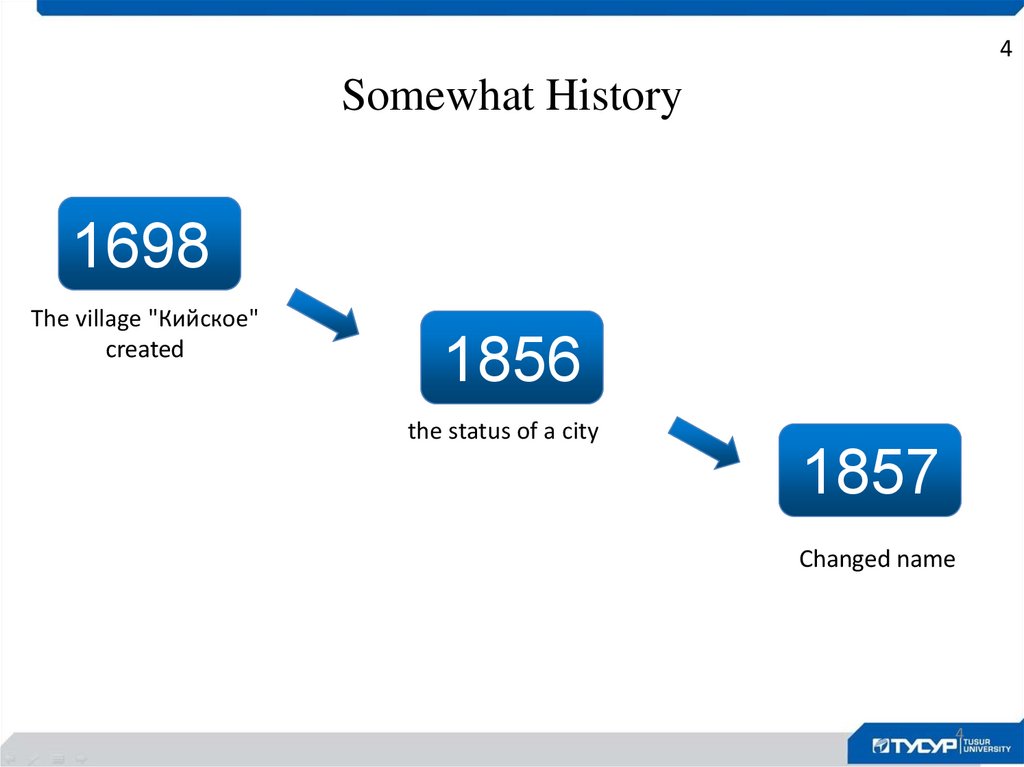 4

Somewhat History

1698

The village "Кийское" created

1856

the status of a city

1857

Changed name

4

ТУСУР TUSUR UNIVERSITY